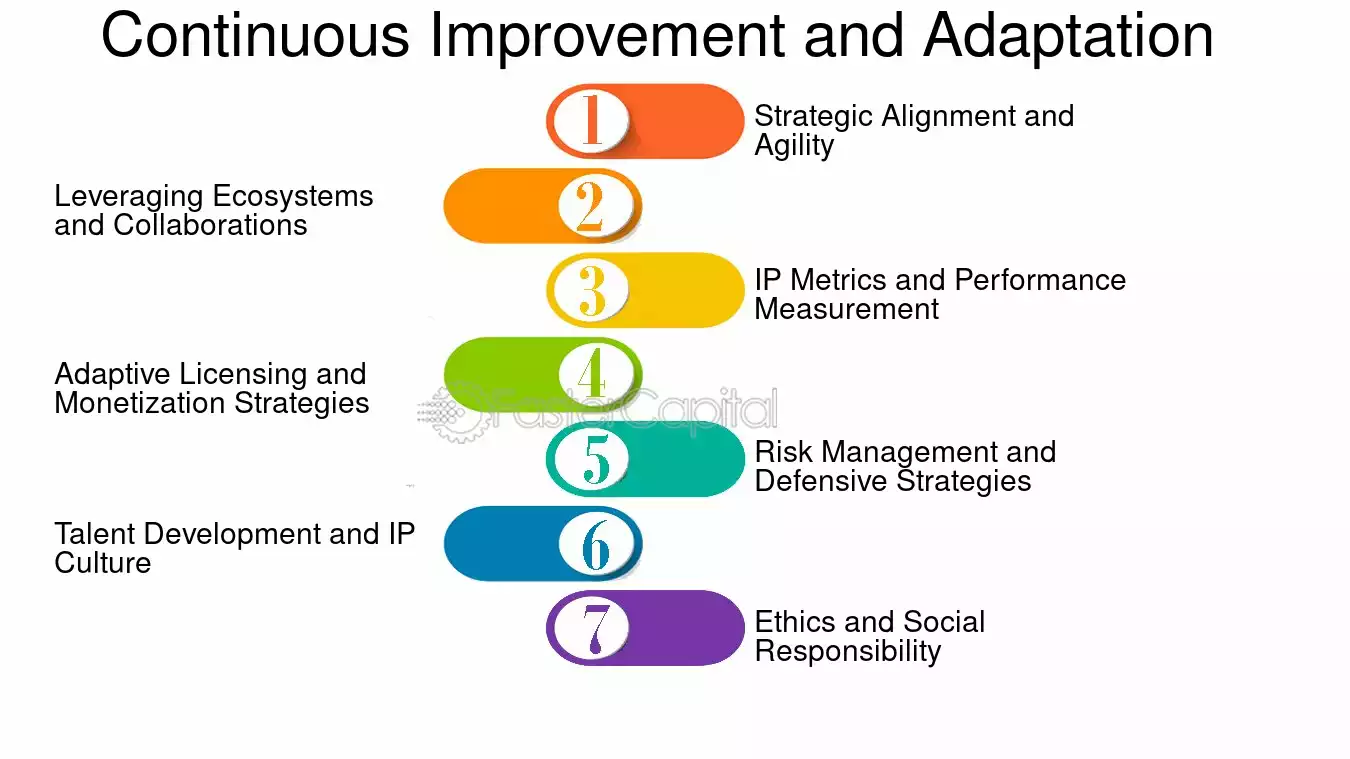 Continuous Improvement and Adaptation

1
Strategic Alignment and Agility

2
Leveraging Ecosystems and Collaborations

3
IP Metrics and Performance Measurement

4
Adaptive Licensing and Monetization Strategies

FasterCapital

5
Risk Management and Defensive Strategies

6
Talent Development and IP Culture

7
Ethics and Social Responsibility